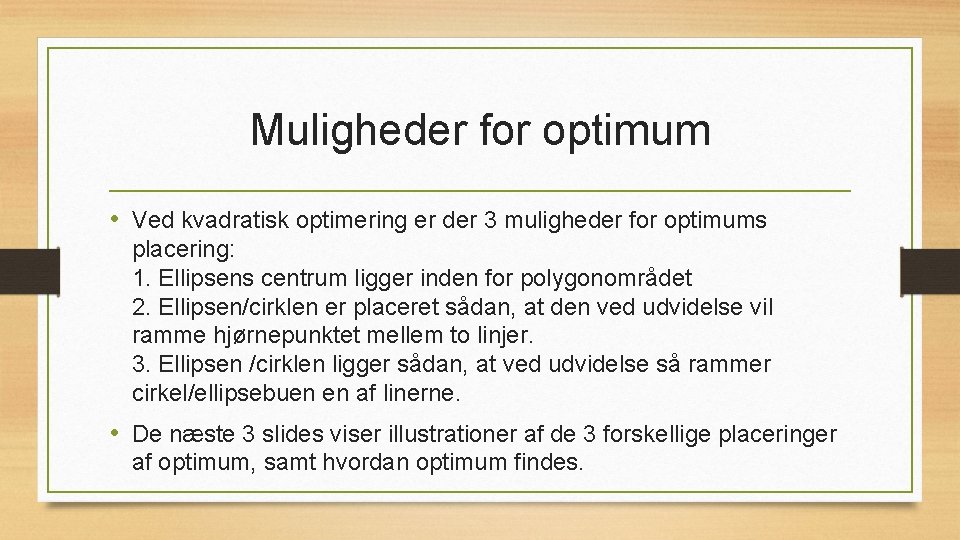 Muligheder for optimum

• Ved kvadratisk optimering er der 3 muligheder for optimums placering:
1. Ellipsens centrum ligger inden for polygonområdet
2. Ellipsen/cirklen er placeret sådan, at den ved udvidelse vil ramme hjørnepunktet mellem to linjer.
3. Ellipsen /cirklen ligger sådan, at ved udvidelse så rammer cirkel/ellipsebuen en af linerne.

• De næste 3 slides viser illustrationer af de 3 forskellige placeringer af optimum, samt hvordan optimum findes.